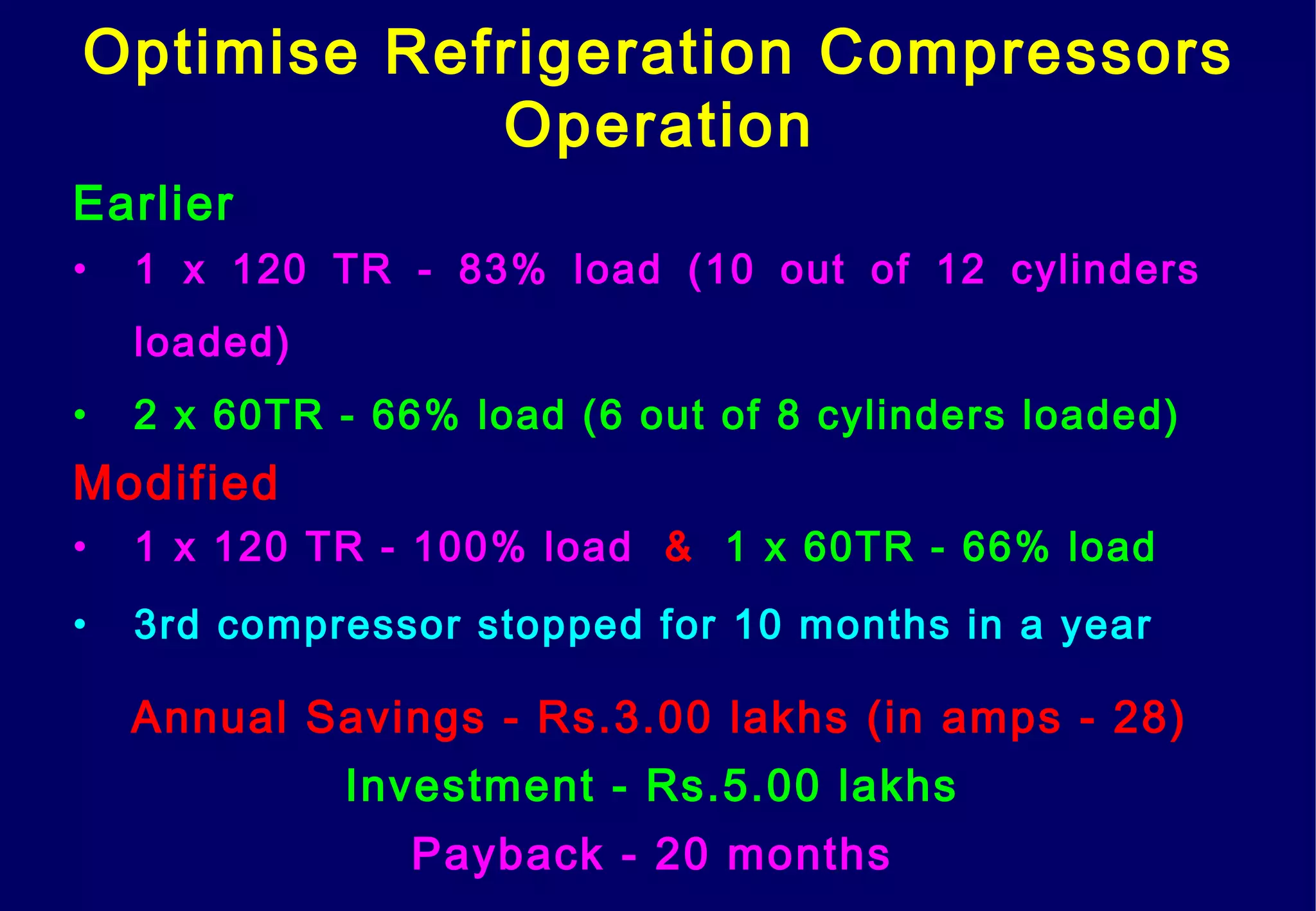 Optimise Refrigeration Compressors Operation

Earlier

• 1 x 120 TR - 83% load (10 out of 12 cylinders loaded)

• 2 x 60TR - 66% load (6 out of 8 cylinders loaded)

Modified

• 1 x 120 TR - 100% load & 1 x 60TR - 66% load

• 3rd compressor stopped for 10 months in a year

Annual Savings - Rs.3.00 lakhs (in amps - 28)

Investment - Rs.5.00 lakhs

Payback - 20 months